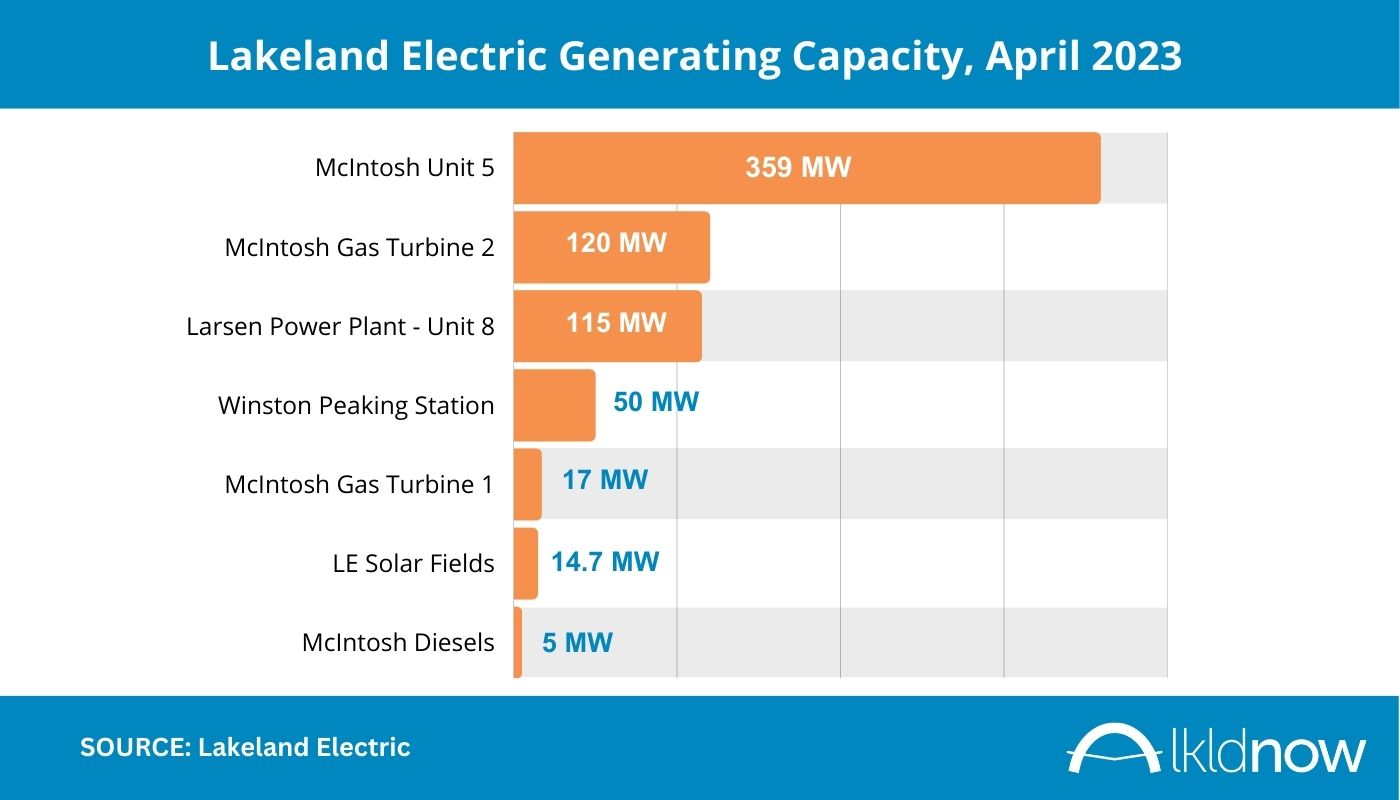 Lakeland Electric Generating Capacity, April 2023

McIntosh Unit 5
359 MW
McIntosh Gas Turbine 2
120 MW
Larsen Power Plant - Unit 8
115 MW
Winston Peaking Station
50 MW
McIntosh Gas Turbine 1
17 MW
LE Solar Fields
14.7 MW
McIntosh Diesels
5 MW

SOURCE: Lakeland Electric

lkldnow